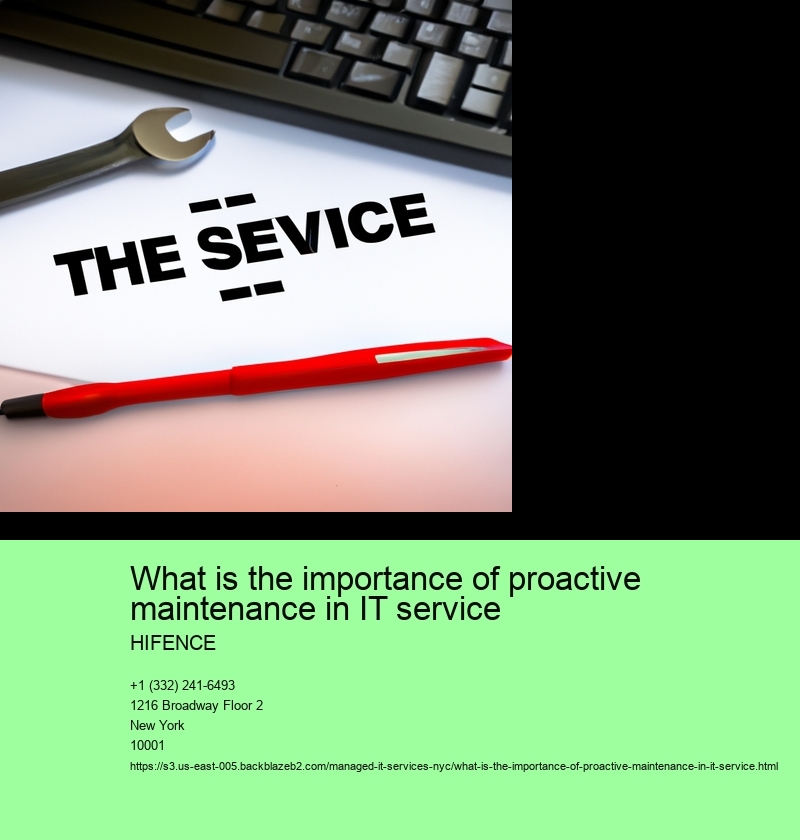 THE SEVICE

What is the importance of proactive maintenance in IT service

HIFENCE

+1 (332) 241-6493
1216 Broadway Floor 2
New York
10001
https://s3.us-east-005.backblazeb2.com/managed-it-services-nyc/what-is-the-importance-of-proactive-maintenance-in-it-service.html